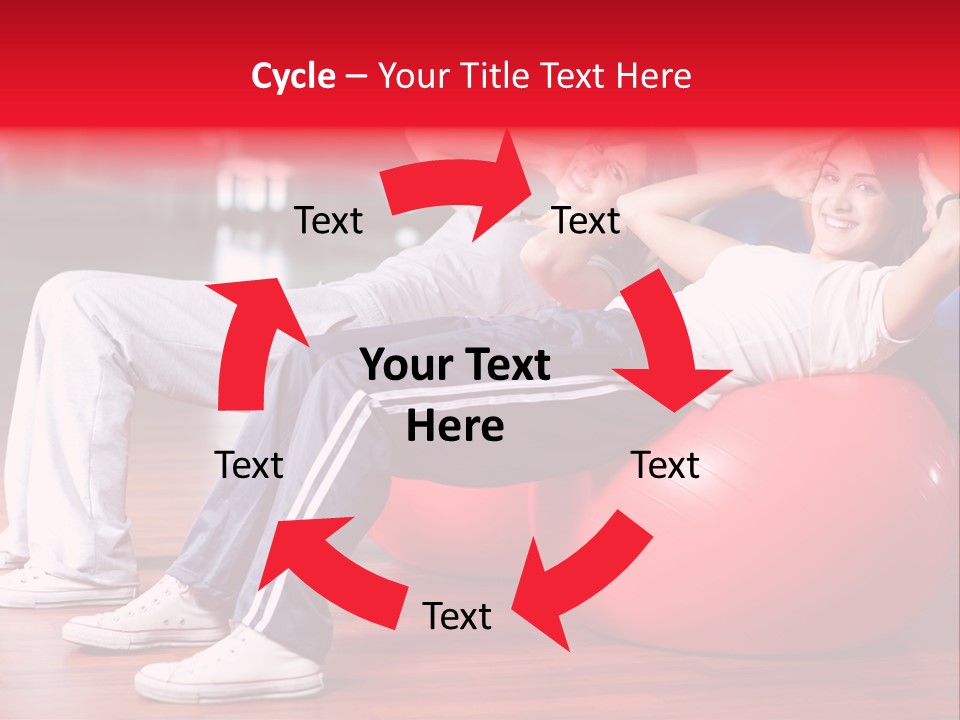 Cycle – Your Title Text Here

Text

Text

Your Text Here

Text

Text

Text